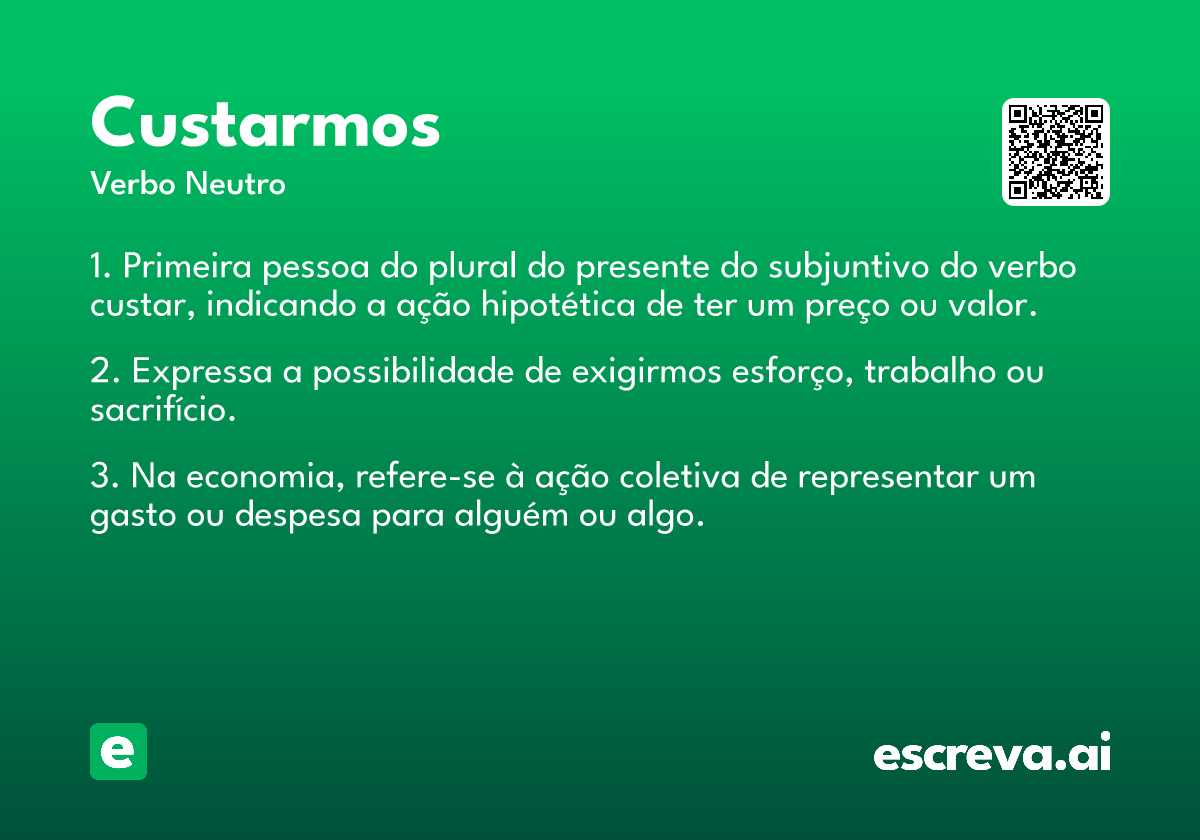 Custarmos
Verbo Neutro

1. Primeira pessoa do plural do presente do subjuntivo do verbo custar, indicando a ação hipotética de ter um preço ou valor.

2. Expressa a possibilidade de exigirmos esforço, trabalho ou sacrifício.

3. Na economia, refere-se à ação coletiva de representar um gasto ou despesa para alguém ou algo.

e

escreva.ai